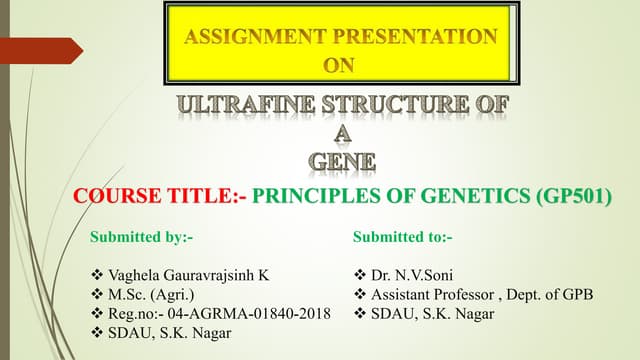 ASSIGNMENT PRESENTATION ON

ULTRAFINE STRUCTURE OF A GENE

COURSE TITLE:- PRINCIPLES OF GENETICS (GP501)

Submitted by:-

❖ Vaghela Gauravrajsinh K
❖ M.Sc. (Agri.)
❖ Reg.no:- 04-AGRMA-01840-2018
❖ SDAU, S.K. Nagar

Submitted to:-

❖ Dr. N.V.Soni
❖ Assistant Professor , Dept. of GPB
❖ SDAU, S.K. Nagar